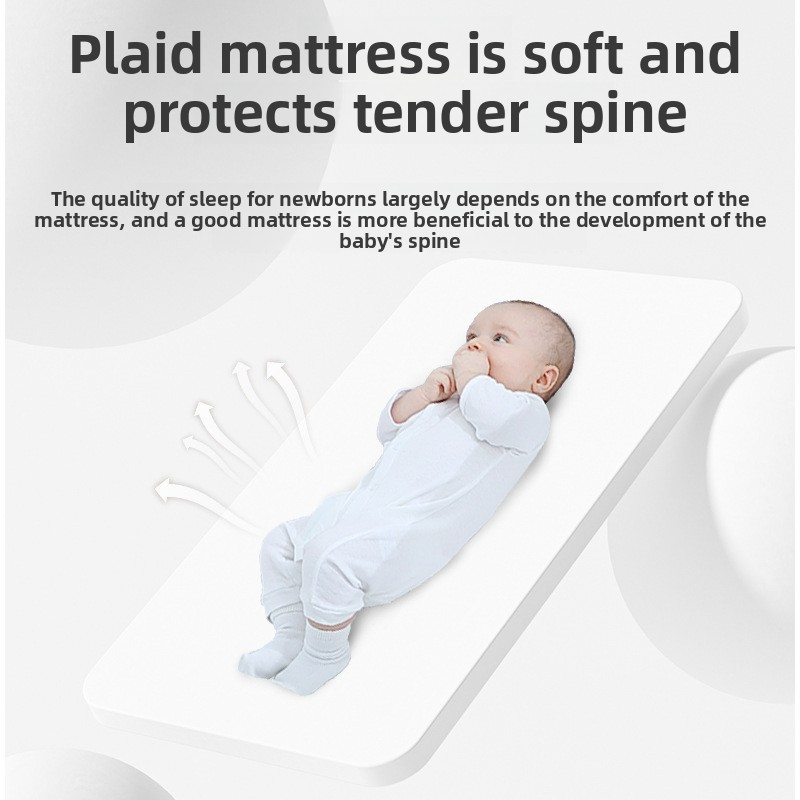 Plaid mattress is soft and protects tender spine

The quality of sleep for newborns largely depends on the comfort of the mattress, and a good mattress is more beneficial to the development of the baby's spine